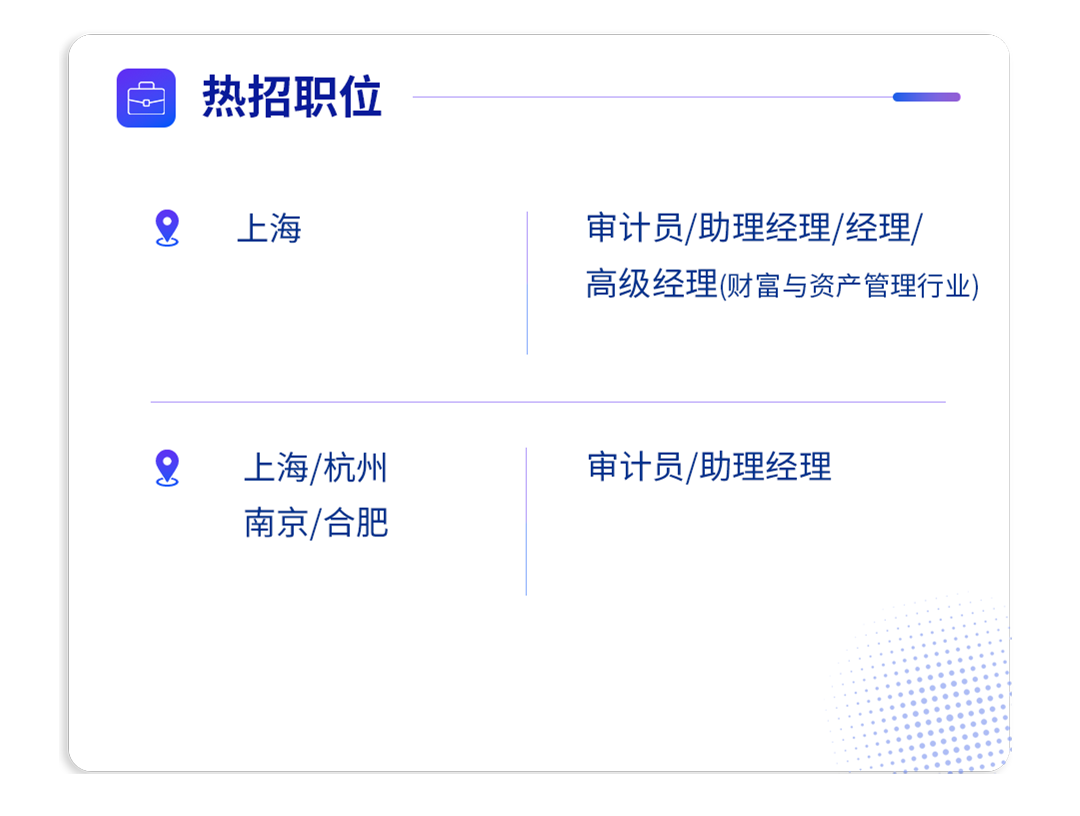 热招职位

上海

审计员/助理经理/经理/高级经理(财富与资产管理行业)

上海/杭州
南京/合肥

审计员/助理经理